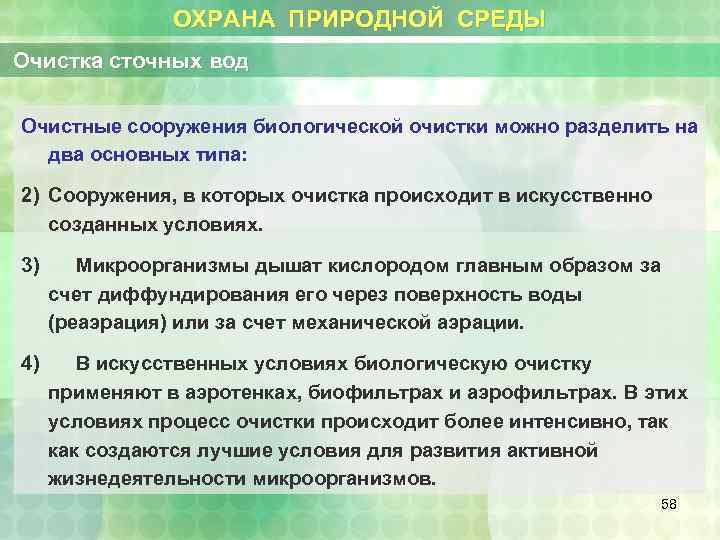 ОХРАНА ПРИРОДНОЙ СРЕДЫ

Очистка сточных вод

Очистные сооружения биологической очистки можно разделить на два основных типа:

2) Сооружения, в которых очистка происходит в искусственно созданных условиях.

3) Микроорганизмы дышат кислородом главным образом за счет диффундирования его через поверхность воды (реаэрация) или за счет механической аэрации.

4) В искусственных условиях биологическую очистку применяют в аэротенках, биофильтрах и аэрофильтрах. В этих условиях процесс очистки происходит более интенсивно, так как создаются лучшие условия для развития активной жизнедеятельности микроорганизмов.

58